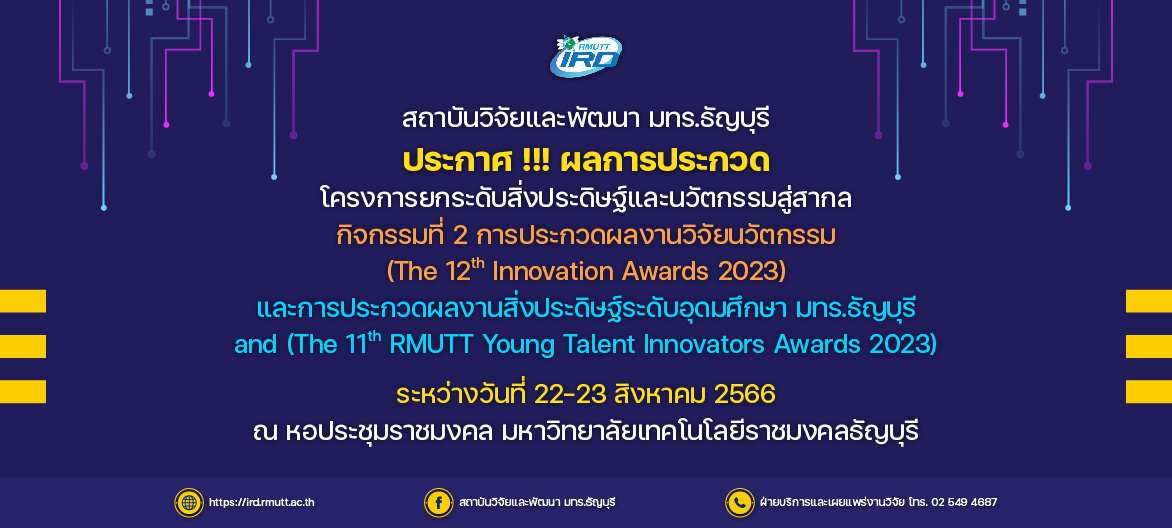 RMUTT IRD

สถาบันวิจัยและพัฒนา มทร.ธัญบุรี

ประกาศ !!! ผลการประกวด

โครงการยกระดับสิ่งประดิษฐ์และนวัตกรรมสู่สากล

กิจกรรมที่ 2 การประกวดผลงานวิจัยนวัตกรรม

(The 12$^{th}$ Innovation Awards 2023)

และการประกวดผลงานสิ่งประดิษฐ์ระดับอุดมศึกษา มทร.ธัญบุรี

and (The 11$^{th}$ RMUTT Young Talent Innovators Awards 2023)

ระหว่างวันที่ 22-23 สิงหาคม 2566

ณ หอประชุมราชมงคล มหาวิทยาลัยเทคโนโลยีราชมงคลธัญบุรี

https://ird.rmutt.ac.th

สถาบันวิจัยและพัฒนา มทร.ธัญบุรี

ฝ่ายบริการและเผยแพร่งานวิจัย โทร. 02 549 4687